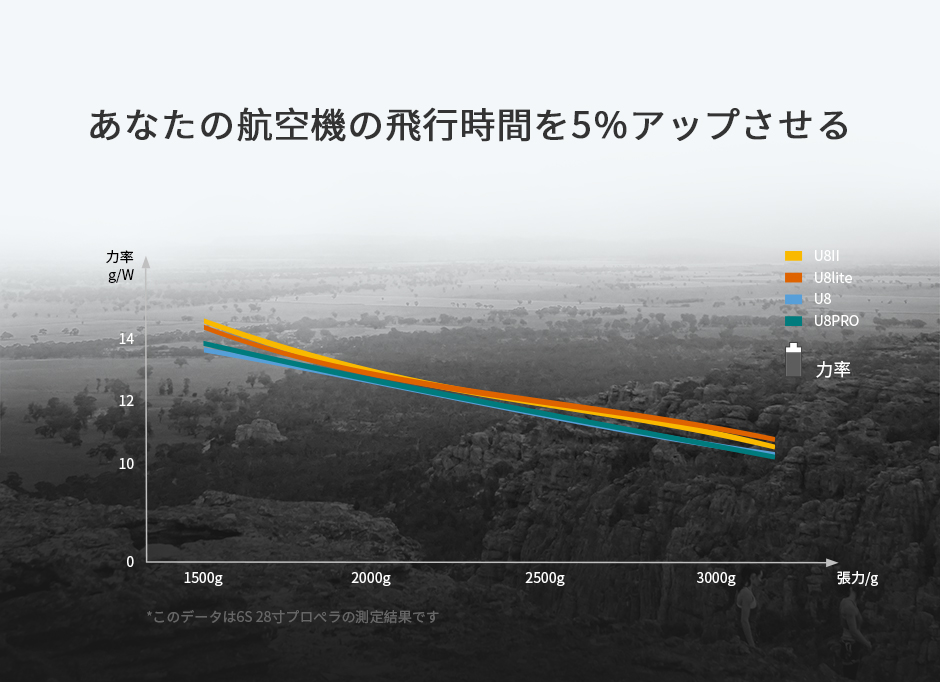 あなたの航空機の飛行時間を5%アップさせる

力率
g/W

14
12
10
0

1500g
2000g
2500g
3000g
張力/g

U8II
U8lite
U8
U8PRO

力率

*このデータは6S 28寸プロペラの測定結果です